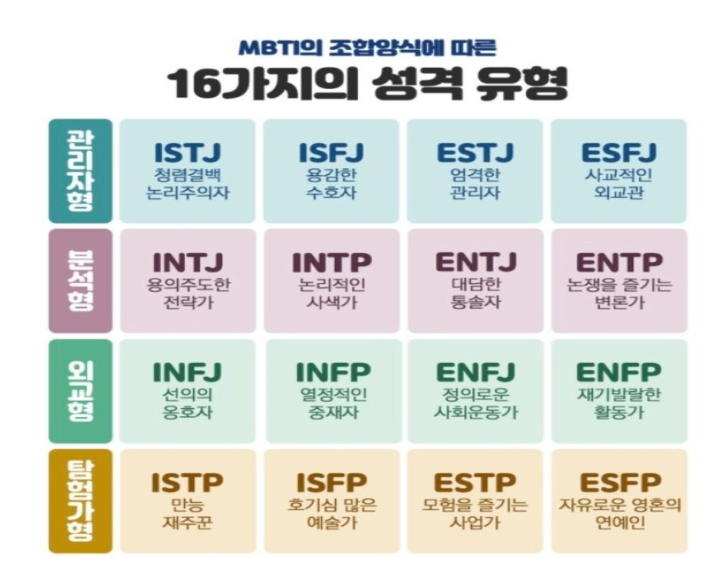 MBTI의 조합양식에 따른
16가지의 성격 유형

| 관리자형 | ISTJ 청렴결백 논리주의자 | ISFJ 용감한 수호자 | ESTJ 엄격한 관리자 | ESFJ 사교적인 외교관 |
|---|---|---|---|---|
| 분석형 | INTJ 용의주도한 전략가 | INTP 논리적인 사색가 | ENTJ 대담한 통솔자 | ENTP 논쟁을 즐기는 변론가 |
| 외교형 | INFJ 선의의 옹호자 | INFP 열정적인 중재자 | ENFJ 정의로운 사회운동가 | ENFP 재기발랄한 활동가 |
| 탐험가형 | ISTP 만능 재주꾼 | ISFP 호기심 많은 예술가 | ESTP 모험을 즐기는 사업가 | ESFP 자유로운 영혼의 연예인 |